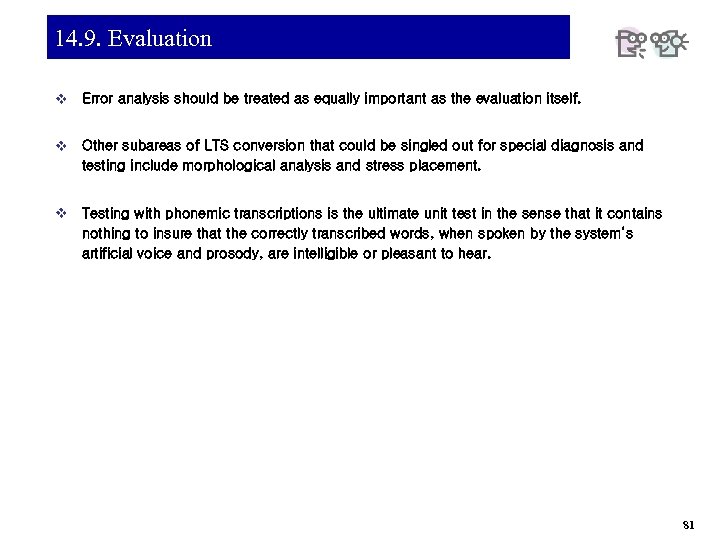 14.9. Evaluation

❖ Error analysis should be treated as equally important as the evaluation itself.

❖ Other subareas of LTS conversion that could be singled out for special diagnosis and testing include morphological analysis and stress placement.

❖ Testing with phonemic transcriptions is the ultimate unit test in the sense that it contains nothing to insure that the correctly transcribed words, when spoken by the system's artificial voice and prosody, are intelligible or pleasant to hear.

81